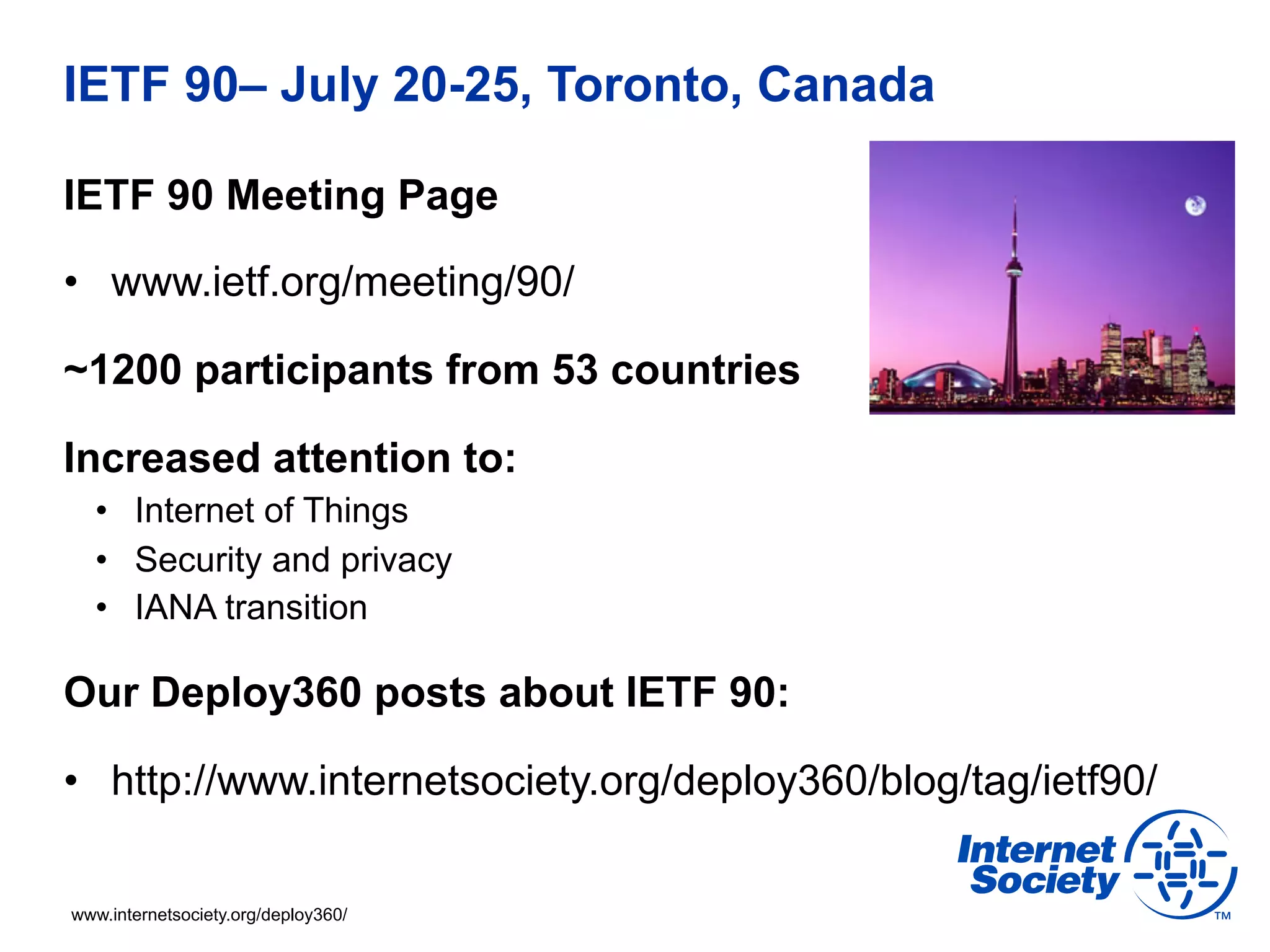 IETF 90– July 20-25, Toronto, Canada

IETF 90 Meeting Page

• www.ietf.org/meeting/90/

~1200 participants from 53 countries

Increased attention to:

• Internet of Things
• Security and privacy
• IANA transition

Our Deploy360 posts about IETF 90:

• http://www.internetsociety.org/deploy360/blog/tag/ietf90/

Internet Society ™

www.internetsociety.org/deploy360/